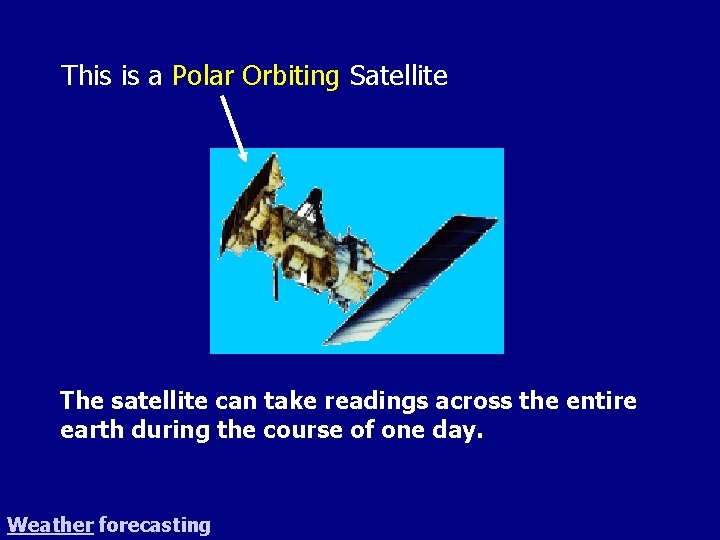 This is a Polar Orbiting Satellite

The satellite can take readings across the entire earth during the course of one day.

Weather forecasting